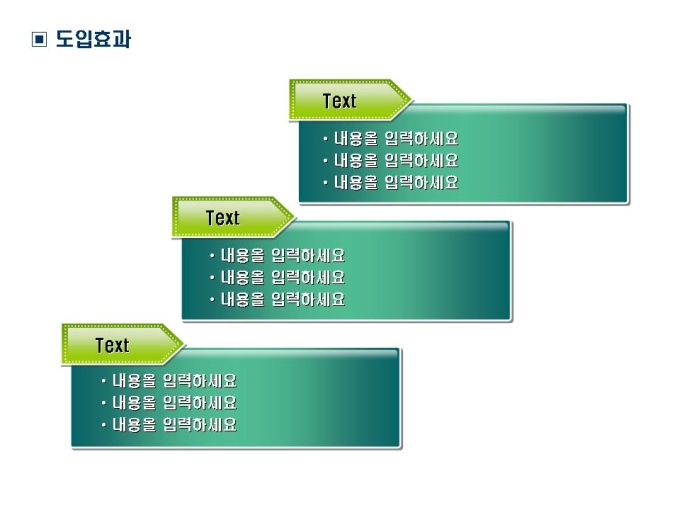 ▣ 도입효과

Text

• 내용을 입력하세요
• 내용을 입력하세요
• 내용을 입력하세요

Text

• 내용을 입력하세요
• 내용을 입력하세요
• 내용을 입력하세요

Text

• 내용을 입력하세요
• 내용을 입력하세요
• 내용을 입력하세요